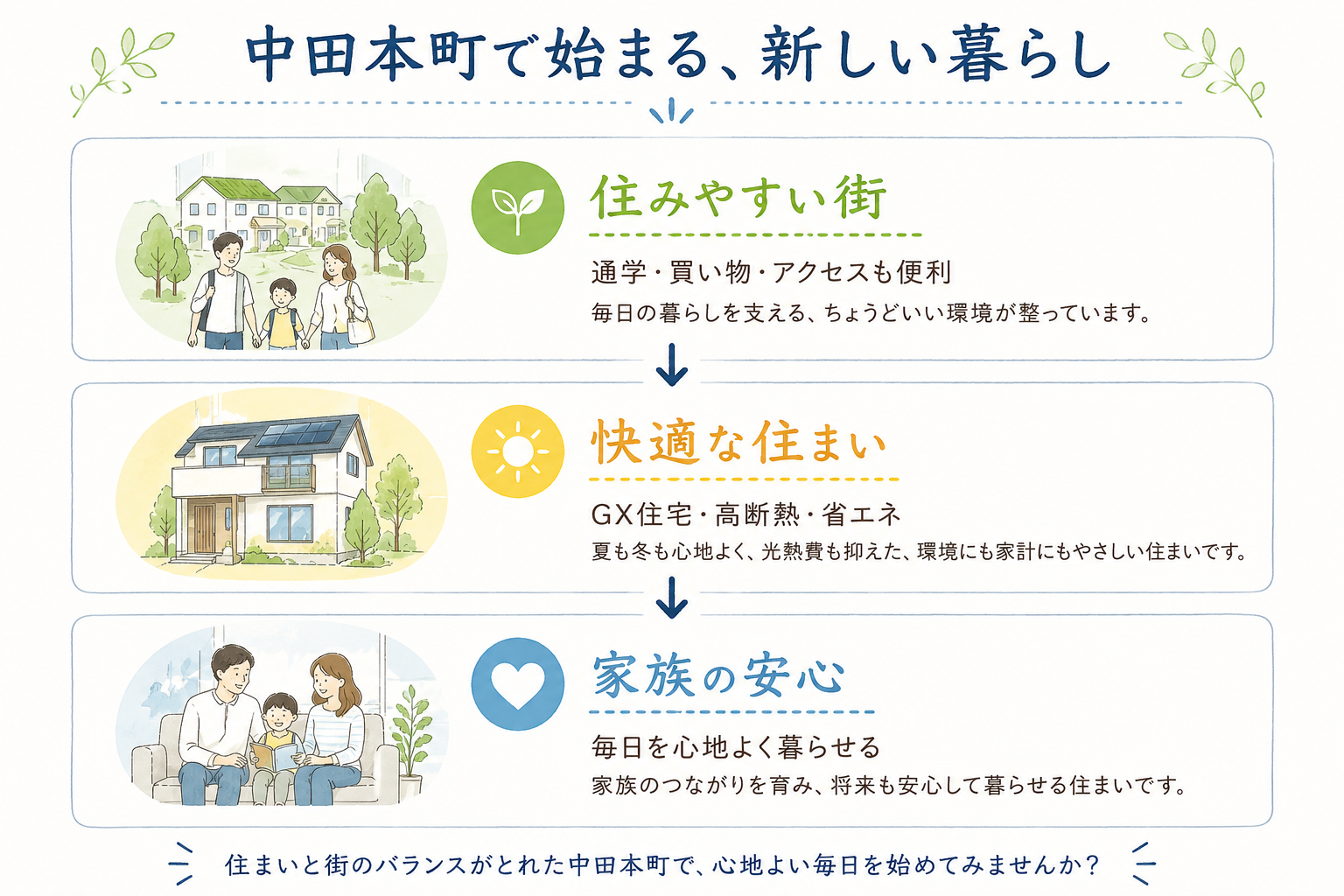 中田本町で始まる、新しい暮らし

住みやすい街

通学・買い物・アクセスも便利

毎日の暮らしを支える、ちょうどいい環境が整っています。

快適な住まい

GX住宅・高断熱・省エネ

夏も冬も心地よく、光熱費も抑えた、環境にも家計にもやさしい住まいです。

家族の安心

毎日を心地よく暮らせる

家族のつながりを育み、将来も安心して暮らせる住まいです。

住まいと街のバランスがとれた中田本町で、心地よい毎日を始めてみませんか？